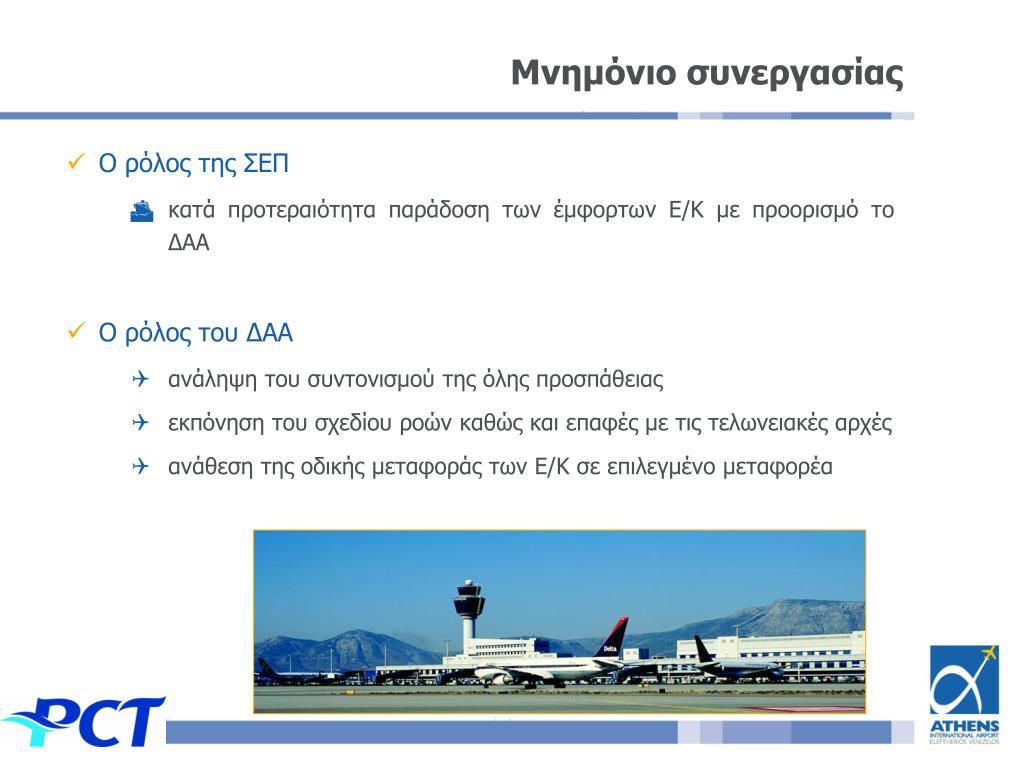 Μνημόνιο συνεργασίας

✓ Ο ρόλος της ΣΕΠ

κατά προτεραιότητα παράδοση των έμφορτων Ε/Κ με προορισμό το ΔΑΑ

✓ Ο ρόλος του ΔΑΑ

✈ ανάληψη του συντονισμού της όλης προσπάθειας

✈ εκπόνηση του σχεδίου ροών καθώς και επαφές με τις τελωνειακές αρχές

✈ ανάθεση της οδικής μεταφοράς των Ε/Κ σε επιλεγμένο μεταφορέα

Delta

PCT

ATHENS
INTERNATIONAL AIRPORT
ELEFTHERIOS VENIZELOS